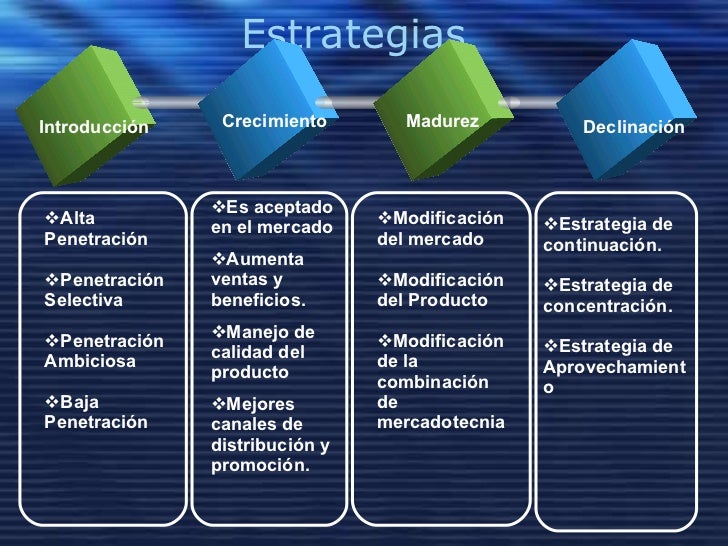 Estrategias

Introducción

Crecimiento

Madurez

Declinación

❖Alta Penetración

❖Penetración Selectiva

❖Penetración Ambiciosa

❖Baja Penetración

❖Es aceptado en el mercado

❖Aumenta ventas y beneficios.

❖Manejo de calidad del producto

❖Mejores canales de distribución y promoción.

❖Modificación del mercado

❖Modificación del Producto

❖Modificación de la combinación de mercadotecnia

❖Estrategia de continuación.

❖Estrategia de concentración.

❖Estrategia de Aprovechamiento